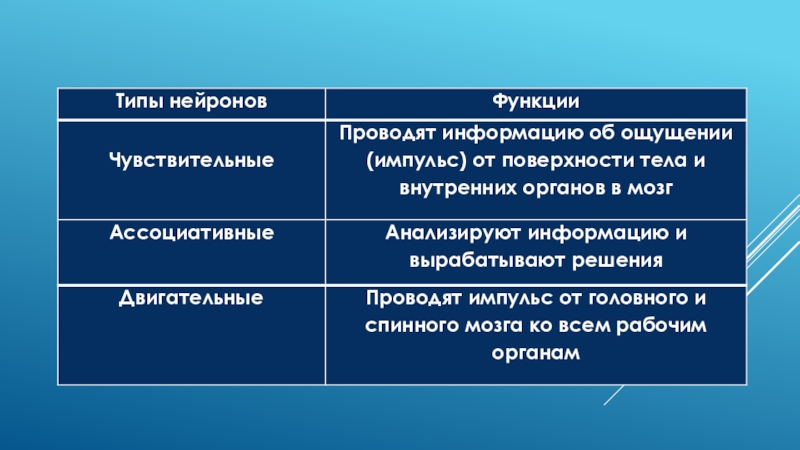 | Типы нейронов | Функции |
|---|---|
| Чувствительные | Проводят информацию об ощущении (импульс) от поверхности тела и внутренних органов в мозг |
| Ассоциативные | Анализируют информацию и вырабатывают решения |
| Двигательные | Проводят импульс от головного и спинного мозга ко всем рабочим органам |